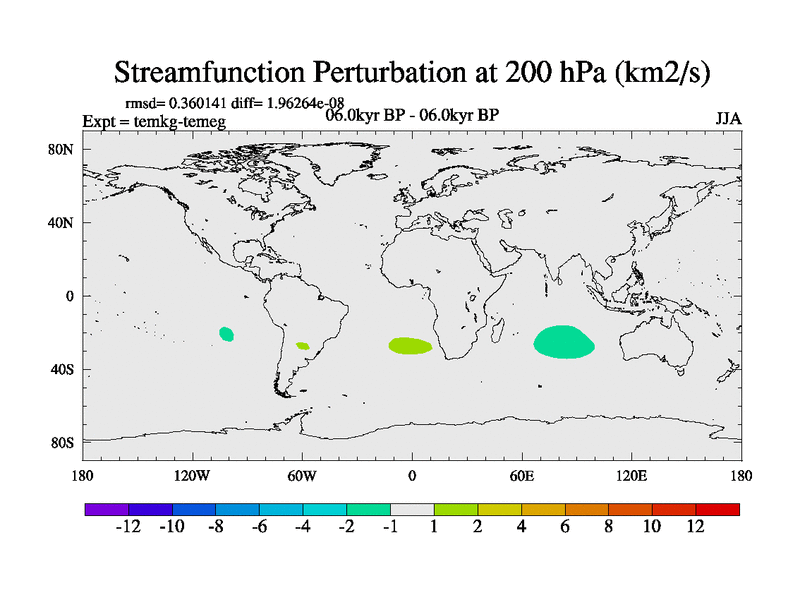 Streamfunction Perturbation at 200 hPa (km2/s)

rmsd= 0.360141 diff= 1.96264e-08
Expt = temkg-temeg
06.0kyr BP - 06.0kyr BP
JJA

80N
40N
0
40S
80S

180
120W
60W
0
60E
120E
180

-12
-10
-8
-6
-4
-2
-1
1
2
4
6
8
10
12